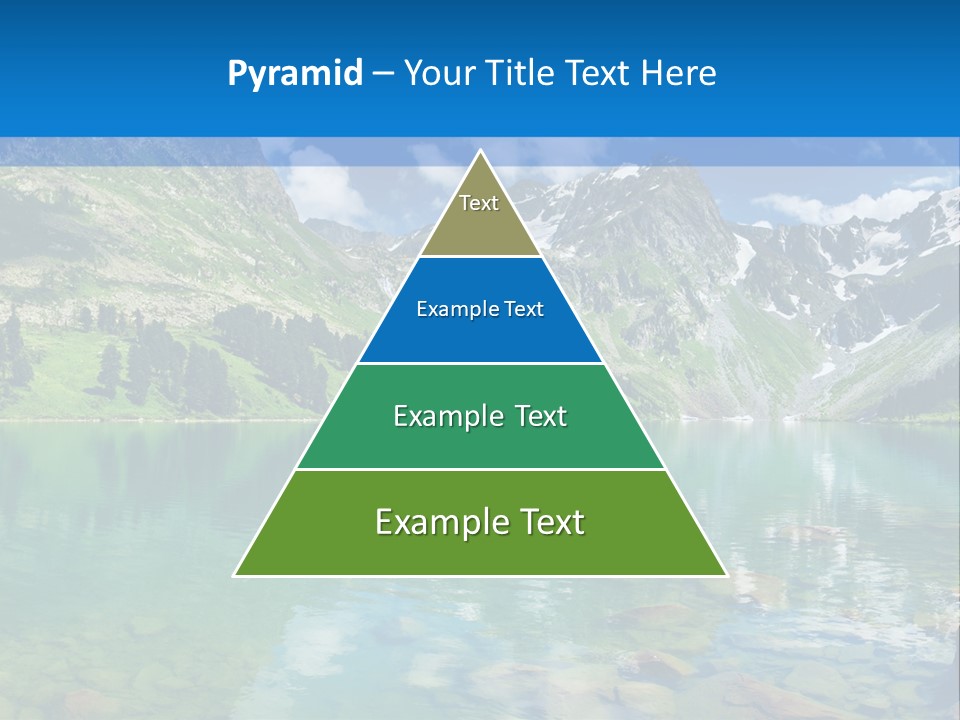 Pyramid – Your Title Text Here

Text

Example Text

Example Text

Example Text